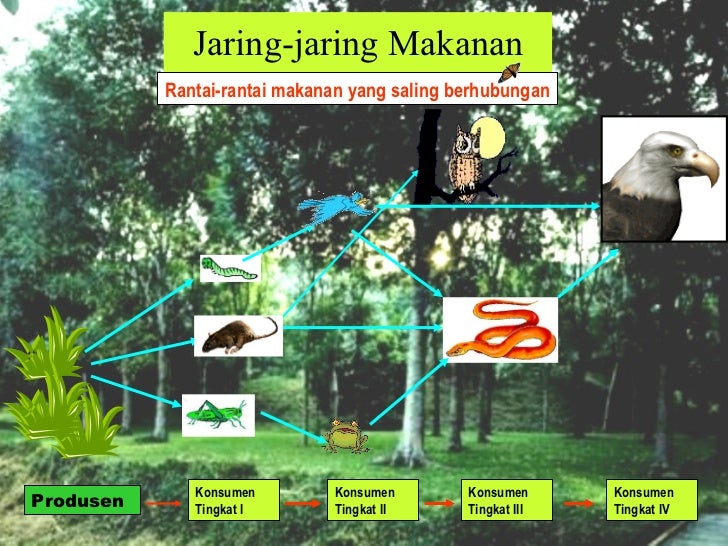 Jaring-jaring Makanan

Rantai-rantai makanan yang saling berhubungan

Produsen

Konsumen Tingkat I

Konsumen Tingkat II

Konsumen Tingkat III

Konsumen Tingkat IV